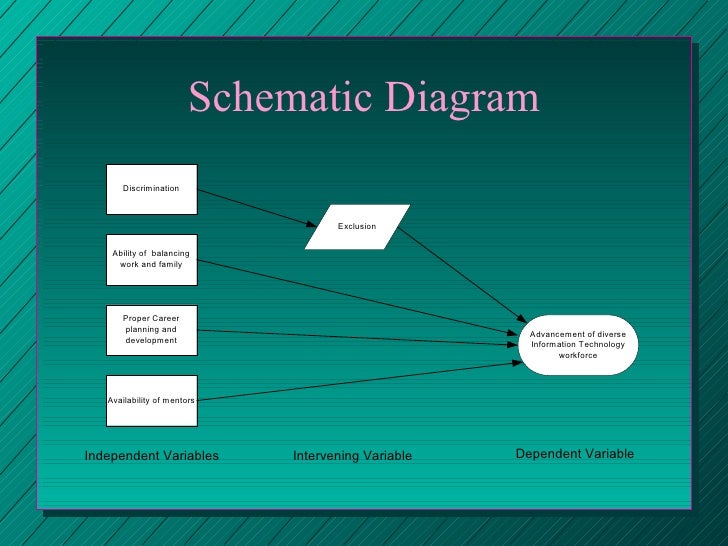 Schematic Diagram

Discrimination

Ability of balancing work and family

Proper Career planning and development

Availability of mentors

Exclusion

Advancement of diverse Information Technology workforce

Independent Variables

Intervening Variable

Dependent Variable